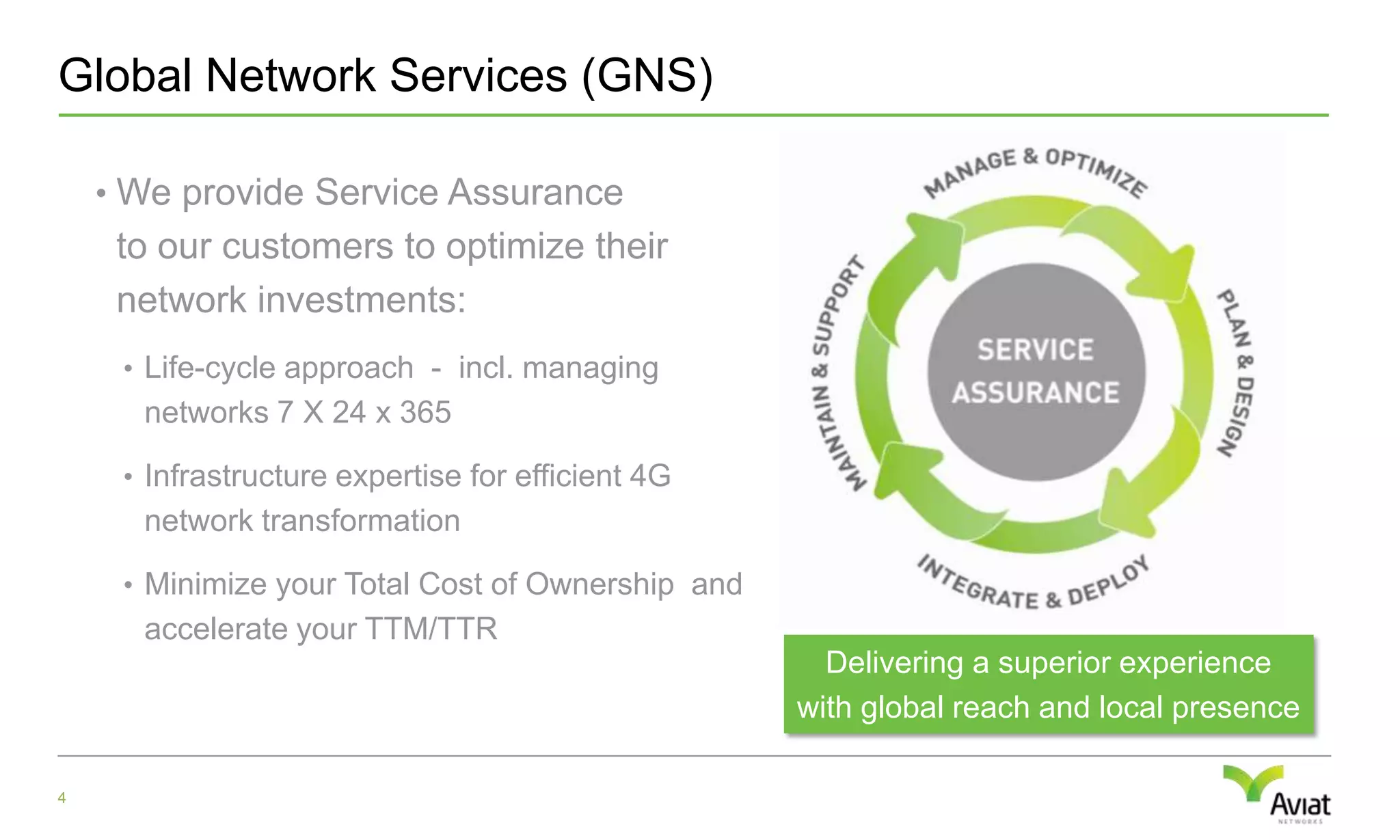 Global Network Services (GNS)

• We provide Service Assurance to our customers to optimize their network investments:

• Life-cycle approach - incl. managing networks 7 X 24 x 365

• Infrastructure expertise for efficient 4G network transformation

• Minimize your Total Cost of Ownership and accelerate your TTM/TTR

MANAGE & OPTIMIZE

PLAN & DESIGN

INTEGRATE & DEPLOY

MAINTAIN & SUPPORT

SERVICE ASSURANCE

Delivering a superior experience with global reach and local presence

4

Aviat NETWORKS